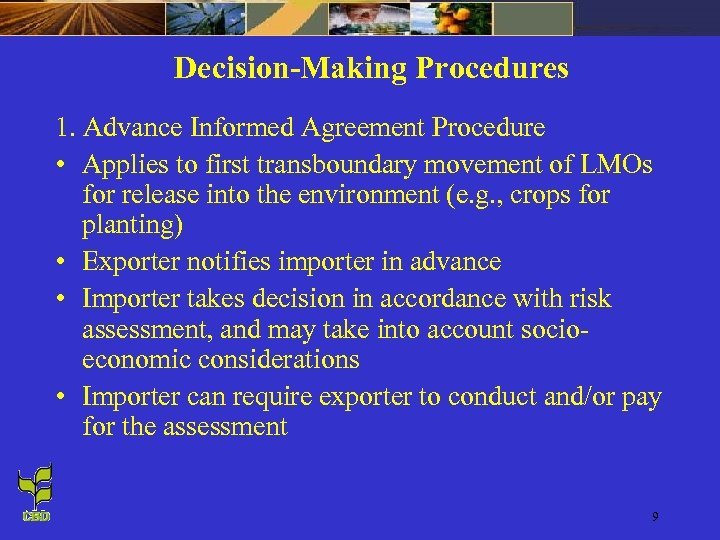 Decision-Making Procedures

1. Advance Informed Agreement Procedure

• Applies to first transboundary movement of LMOs for release into the environment (e.g., crops for planting)

• Exporter notifies importer in advance

• Importer takes decision in accordance with risk assessment, and may take into account socio-economic considerations

• Importer can require exporter to conduct and/or pay for the assessment

CBD

9